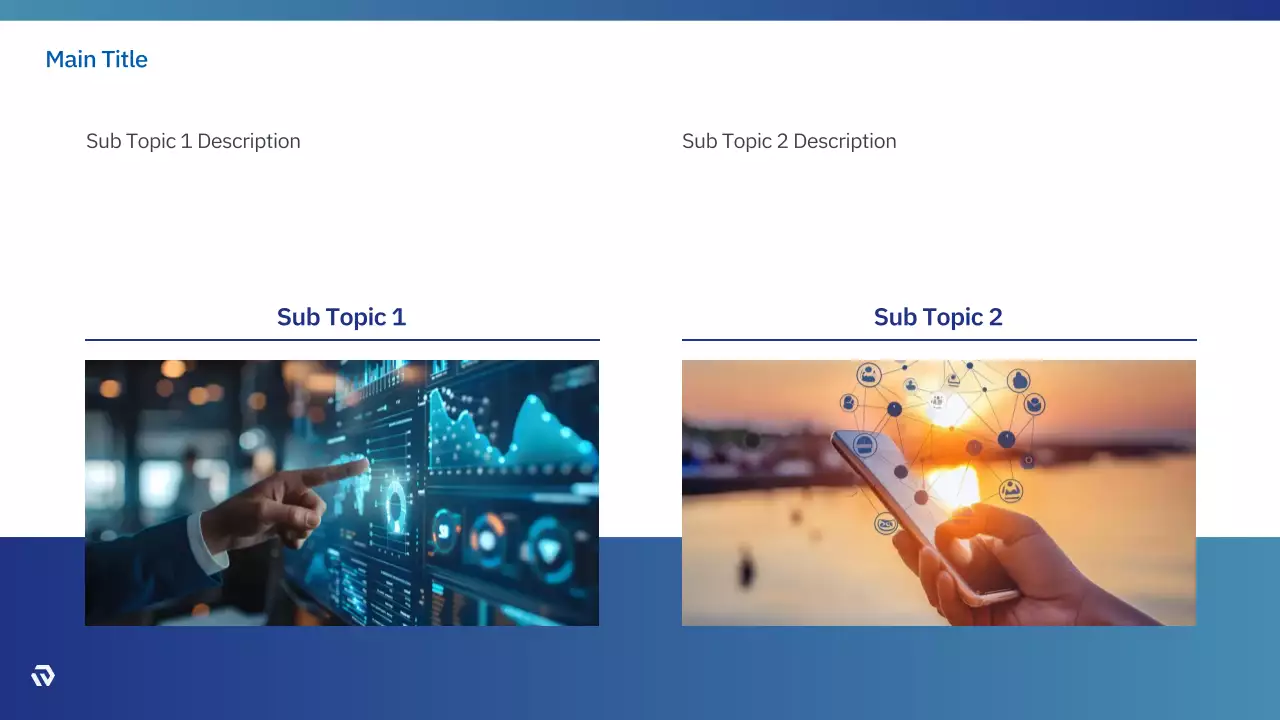 Main Title

Sub Topic 1 Description

Sub Topic 1

Sub Topic 2 Description

Sub Topic 2